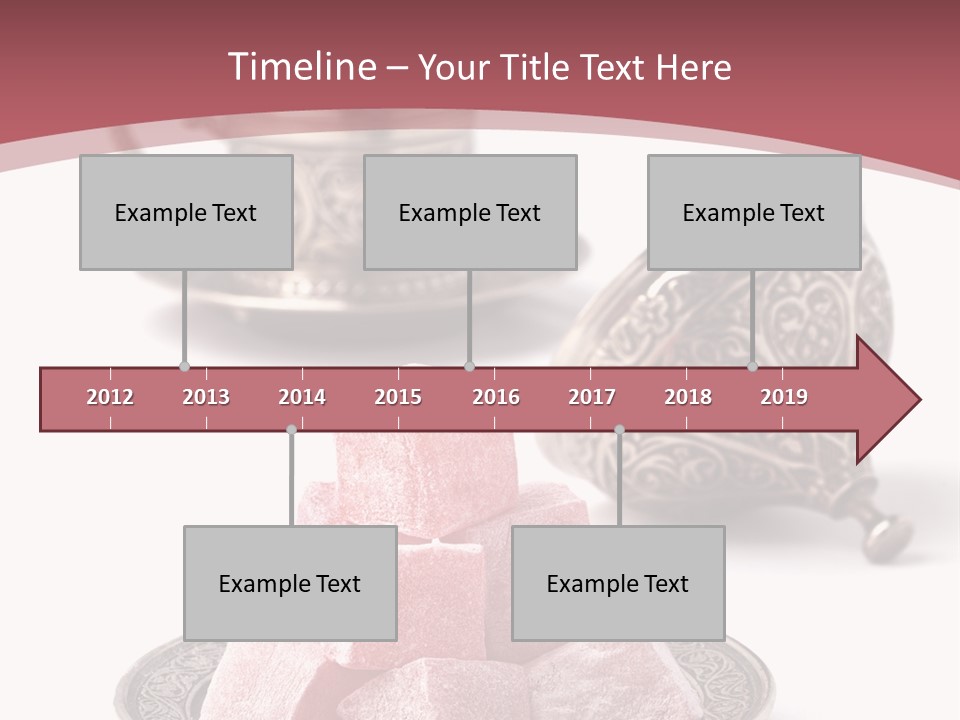 Timeline – Your Title Text Here

Example Text

Example Text

Example Text

2012 2013 2014 2015 2016 2017 2018 2019

Example Text

Example Text